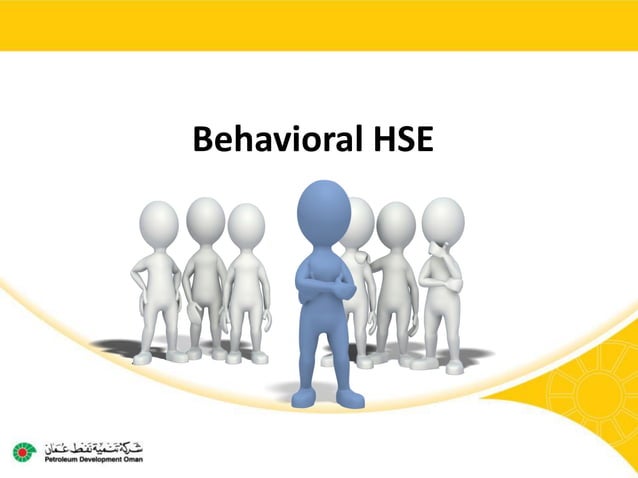 Behavioral HSE

شركة تنمية نفط عمان
Petroleum Development Oman